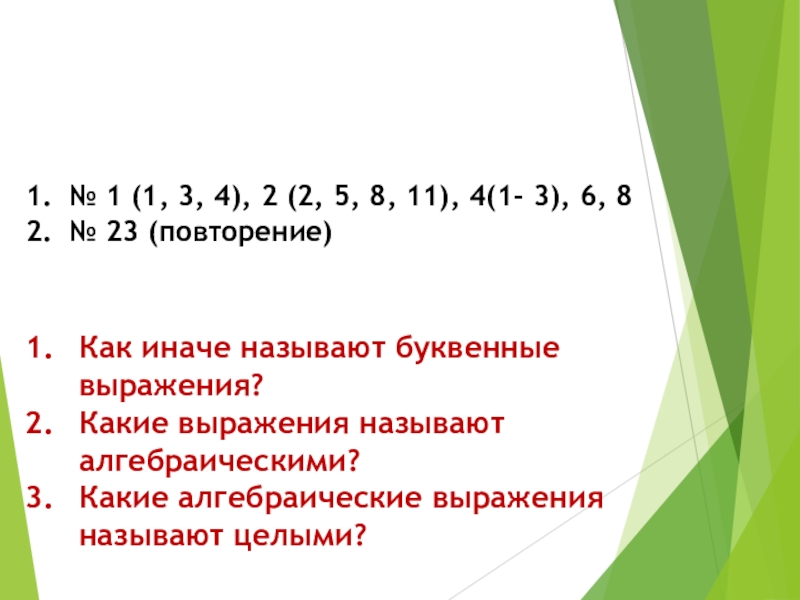 1. № 1 (1, 3, 4), 2 (2, 5, 8, 11), 4(1– 3), 6, 8
2. № 23 (повторение)

1. Как иначе называют буквенные выражения?
2. Какие выражения называют алгебраическими?
3. Какие алгебраические выражения называют целыми?